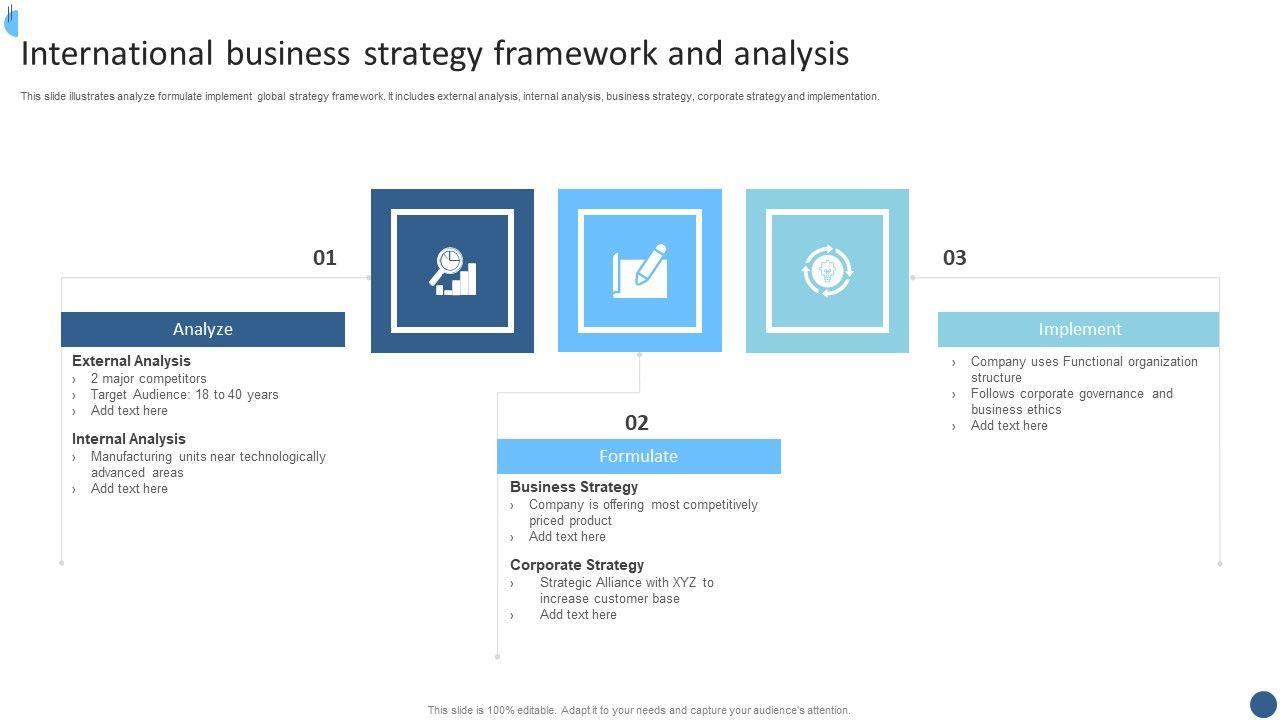 International business strategy framework and analysis

This slide illustrates analyze formulate implement global strategy framework. It includes external analysis, internal analysis, business strategy, corporate strategy and implementation.

01

Analyze

External Analysis
› 2 major competitors
› Target Audience: 18 to 40 years
› Add text here

Internal Analysis
› Manufacturing units near technologically advanced areas
› Add text here

02

Formulate

Business Strategy
› Company is offering most competitively priced product
› Add text here

Corporate Strategy
› Strategic Alliance with XYZ to increase customer base
› Add text here

03

Implement

› Company uses Functional organization structure
› Follows corporate governance and business ethics
› Add text here

This slide is 100% editable. Adapt it to your needs and capture your audience's attention.